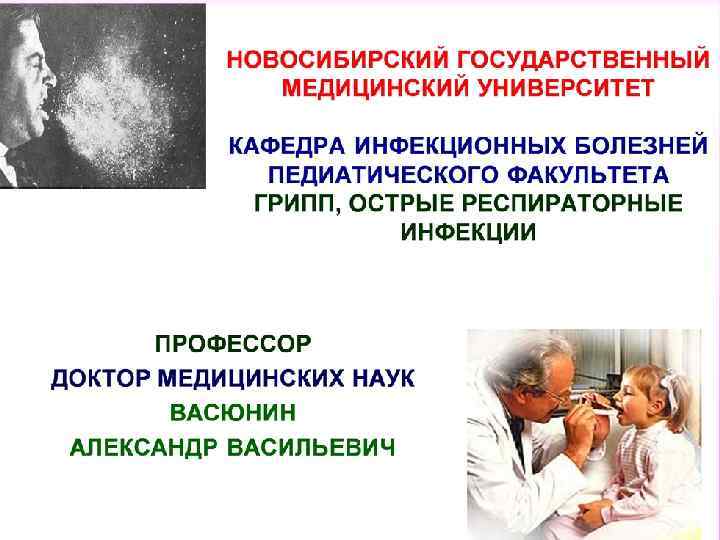 НОВОСИБИРСКИЙ ГОСУДАРСТВЕННЫЙ МЕДИЦИНСКИЙ УНИВЕРСИТЕТ

КАФЕДРА ИНФЕКЦИОННЫХ БОЛЕЗНЕЙ ПЕДИАТИЧЕСКОГО ФАКУЛЬТЕТА
ГРИПП, ОСТРЫЕ РЕСПИРАТОРНЫЕ ИНФЕКЦИИ

ПРОФЕССОР
ДОКТОР МЕДИЦИНСКИХ НАУК
ВАСЮНИН
АЛЕКСАНДР ВАСИЛЬЕВИЧ